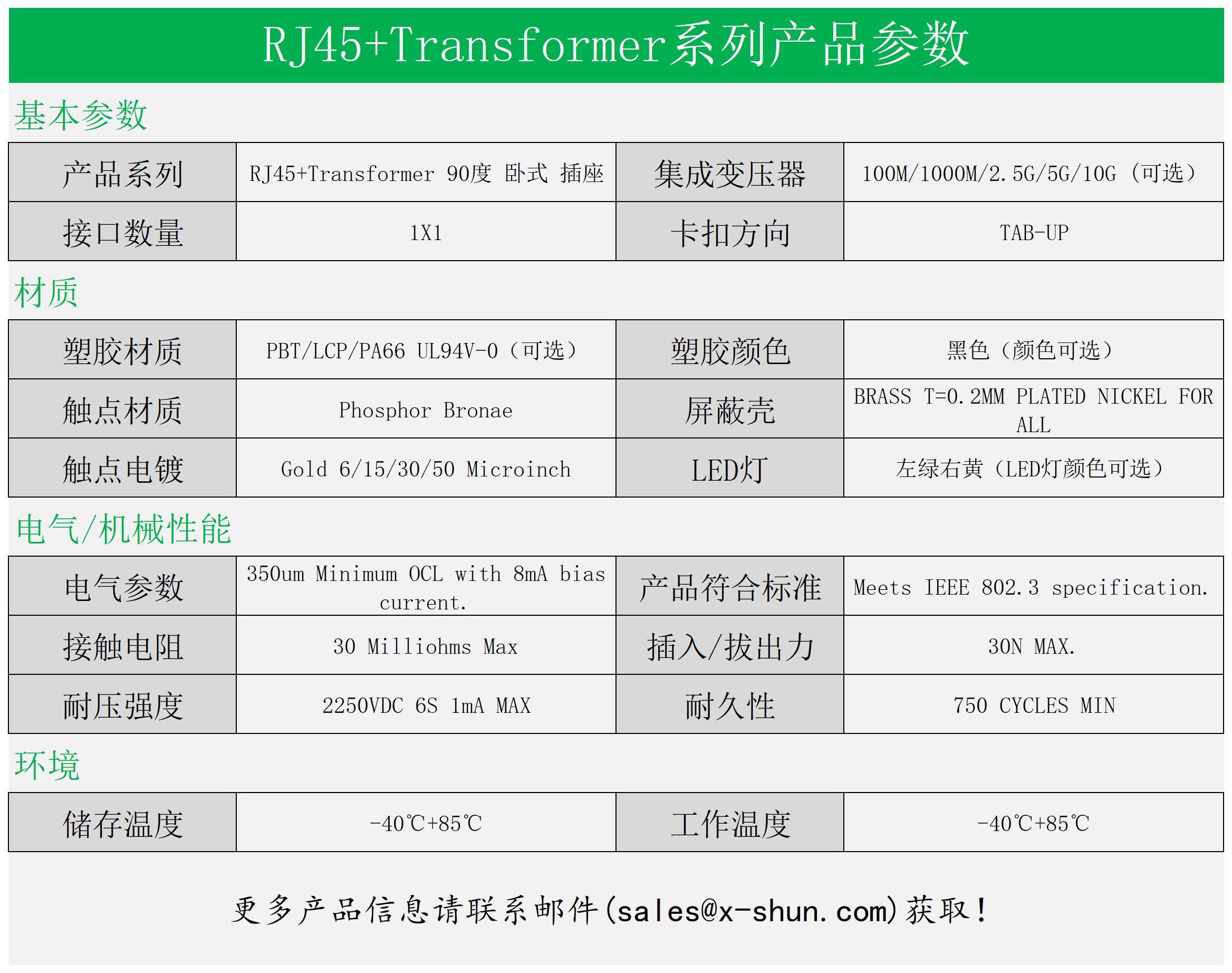 RJ45+Transformer系列产品参数

基本参数

| 产品系列 | RJ45+Transformer 90度 卧式 插座 | 集成变压器 | 100M/1000M/2.5G/5G/10G（可选） |
|---|---|---|---|
| 接口数量 | 1X1 | 卡扣方向 | TAB-UP |

材质

| 塑胶材质 | PBT/LCP/PA66 UL94V-0（可选） | 塑胶颜色 | 黑色（颜色可选） |
|---|---|---|---|
| 触点材质 | Phosphor Bronae | 屏蔽壳 | BRASS T=0.2MM PLATED NICKEL FOR ALL |
| 触点电镀 | Gold 6/15/30/50 Microinch | LED灯 | 左绿右黄（LED灯颜色可选） |

电气/机械性能

| 电气参数 | 350um Minimum OCL with 8mA bias current. | 产品符合标准 | Meets IEEE 802.3 specification. |
|---|---|---|---|
| 接触电阻 | 30 Milliohms Max | 插入/拔出力 | 30N MAX. |
| 耐压强度 | 2250VDC 6S 1mA MAX | 耐久性 | 750 CYCLES MIN |

环境

| 储存温度 | -40℃+85℃ | 工作温度 | -40℃+85℃ |
|---|---|---|---|

更多产品信息请联系邮件(sales@x-shun.com)获取！